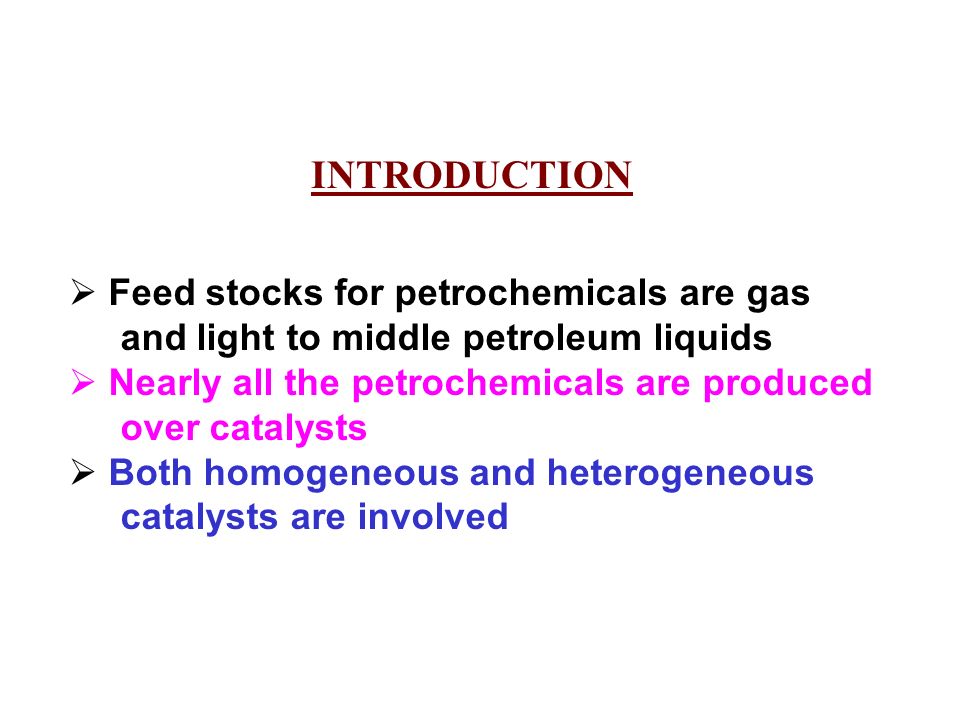 INTRODUCTION

➢ Feed stocks for petrochemicals are gas and light to middle petroleum liquids
➢ Nearly all the petrochemicals are produced over catalysts
➢ Both homogeneous and heterogeneous catalysts are involved